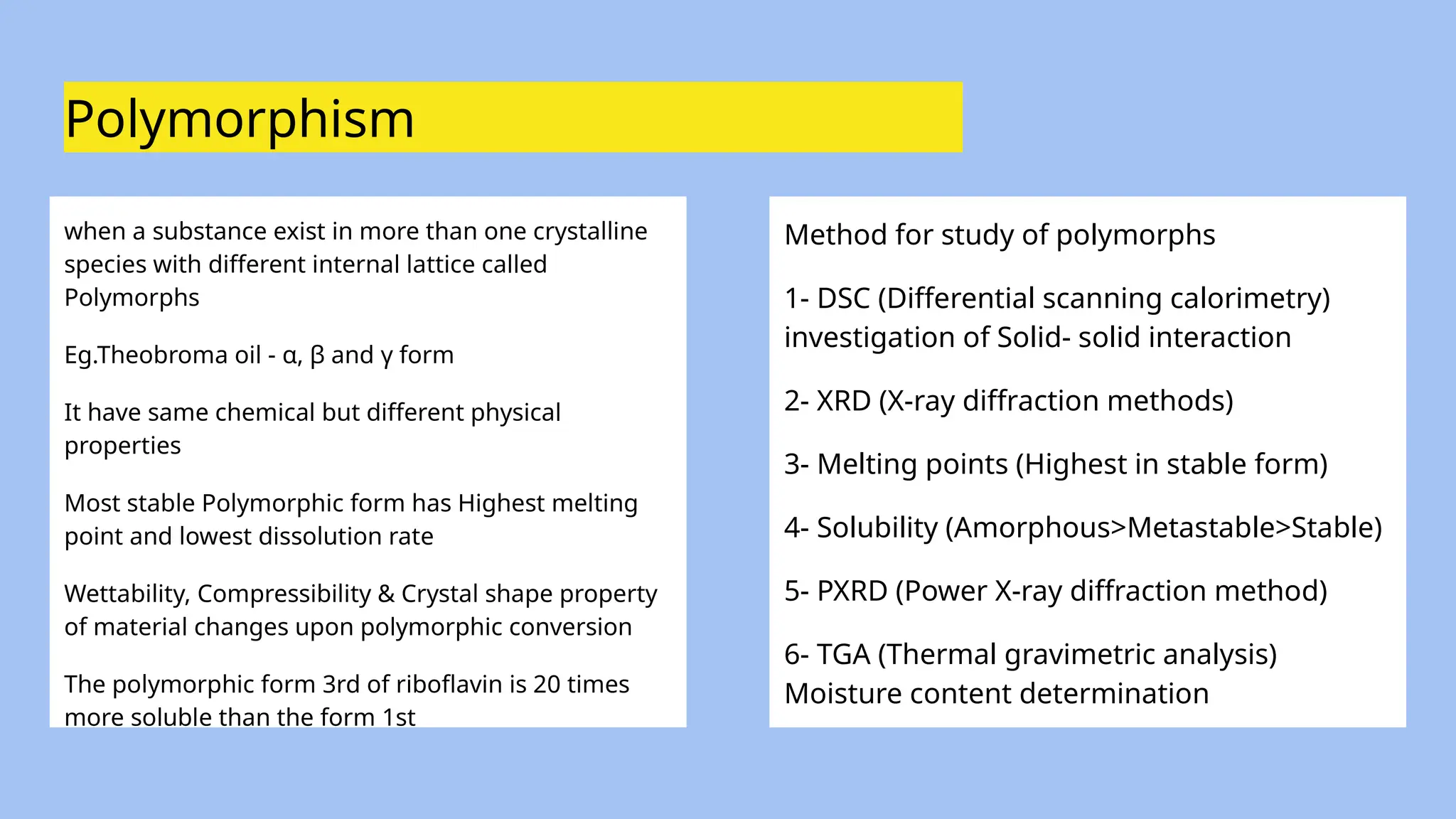 Polymorphism

when a substance exist in more than one crystalline species with different internal lattice called Polymorphs

Eg.Theobroma oil - α, β and γ form

It have same chemical but different physical properties

Most stable Polymorphic form has Highest melting point and lowest dissolution rate

Wettability, Compressibility & Crystal shape property of material changes upon polymorphic conversion

The polymorphic form 3rd of riboflavin is 20 times more soluble than the form 1st

Method for study of polymorphs

1- DSC (Differential scanning calorimetry) investigation of Solid- solid interaction

2- XRD (X-ray diffraction methods)

3- Melting points (Highest in stable form)

4- Solubility (Amorphous>Metastable>Stable)

5- PXRD (Power X-ray diffraction method)

6- TGA (Thermal gravimetric analysis) Moisture content determination